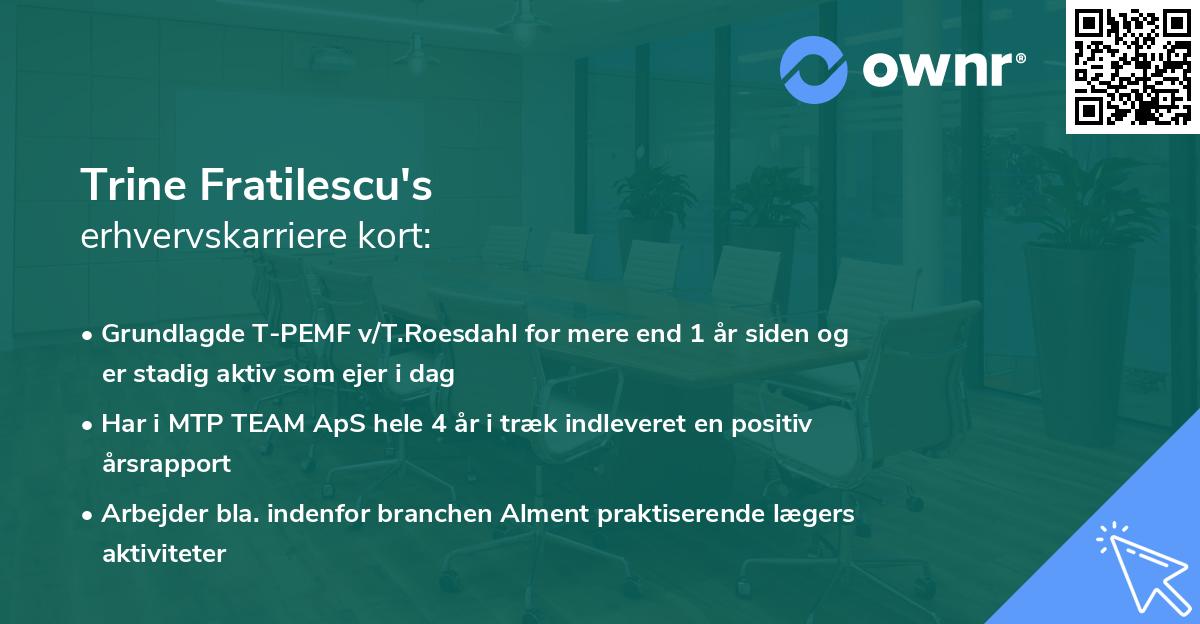 ownr®

Trine Fratilescu's
erhvervskarriere kort:

• Grundlagde T-PEMF v/T.Roesdahl for mere end 1 år siden og er stadig aktiv som ejer i dag

• Har i MTP TEAM ApS hele 4 år i træk indleveret en positiv årsrapport

• Arbejder bla. indenfor branchen Alment praktiserende lægers aktiviteter